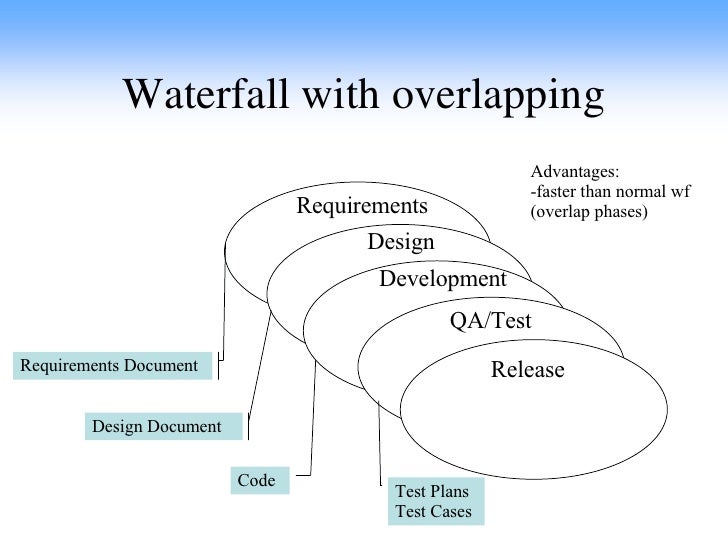 Waterfall with overlapping

Advantages:
-faster than normal wf (overlap phases)

Requirements
Design
Development
QA/Test
Release

Requirements Document
Design Document
Code
Test Plans
Test Cases